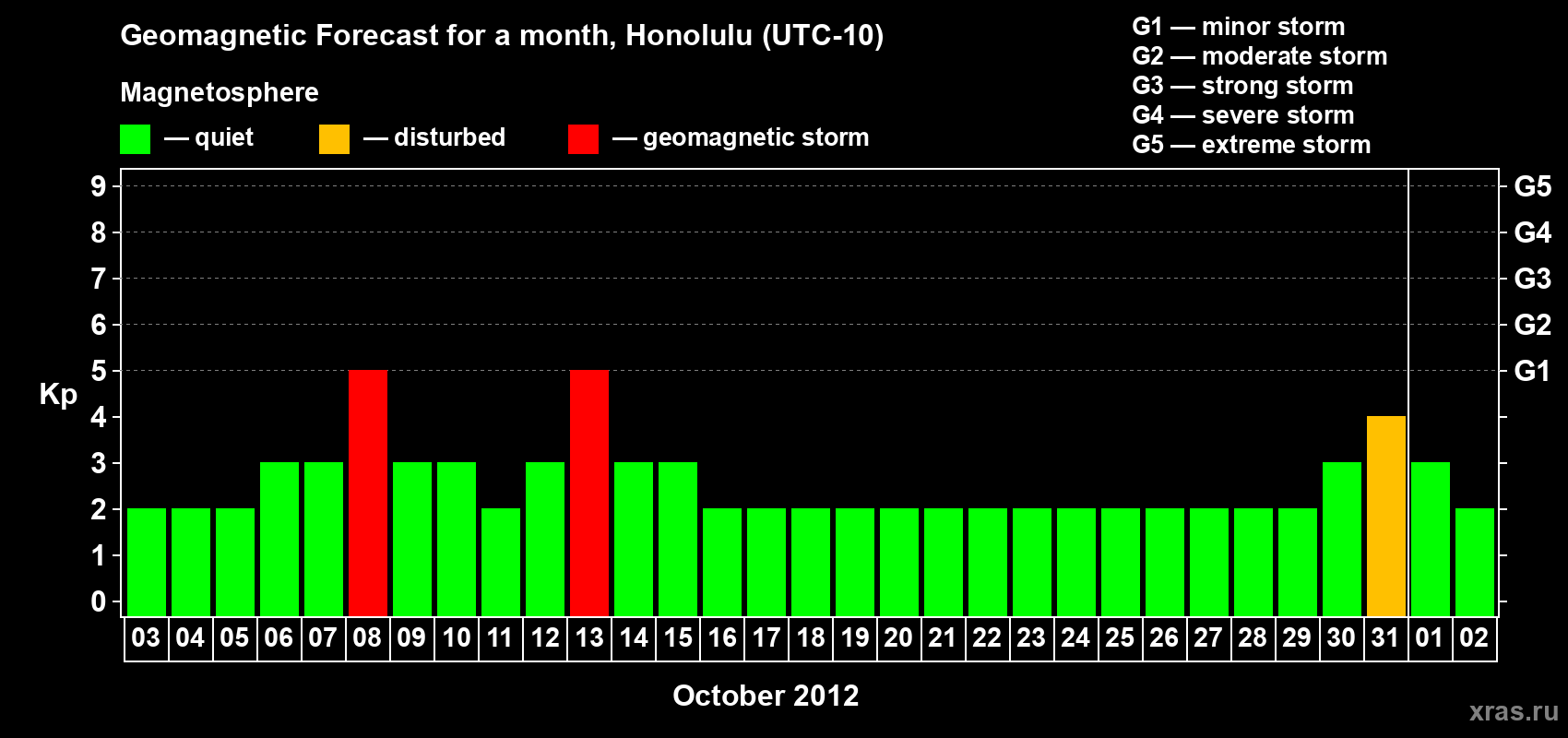 Geomagnetic Forecast for a month, Honolulu (UTC-10)

Magnetosphere

— quiet — disturbed — geomagnetic storm

G1 — minor storm
G2 — moderate storm
G3 — strong storm
G4 — severe storm
G5 — extreme storm

Kp

9 8 7 6 5 4 3 2 1 0

G5 G4 G3 G2 G1

03 04 05 06 07 08 09 10 11 12 13 14 15 16 17 18 19 20 21 22 23 24 25 26 27 28 29 30 31 01 02

October 2012

xras.ru